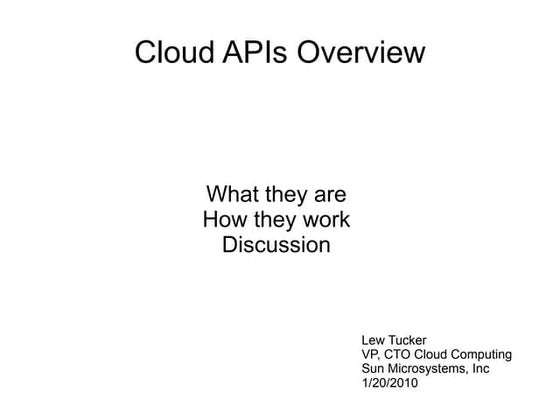 Cloud APIs Overview

What they are
How they work
Discussion

Lew Tucker
VP, CTO Cloud Computing
Sun Microsystems, Inc
1/20/2010